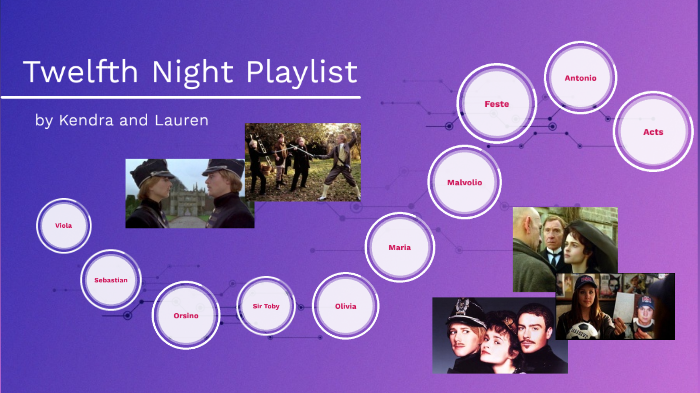 Twelfth Night Playlist

by Kendra and Lauren

Viola

Sebastian

Orsino

Sir Toby

Olivia

Maria

Malvolio

Feste

Antonio

Acts